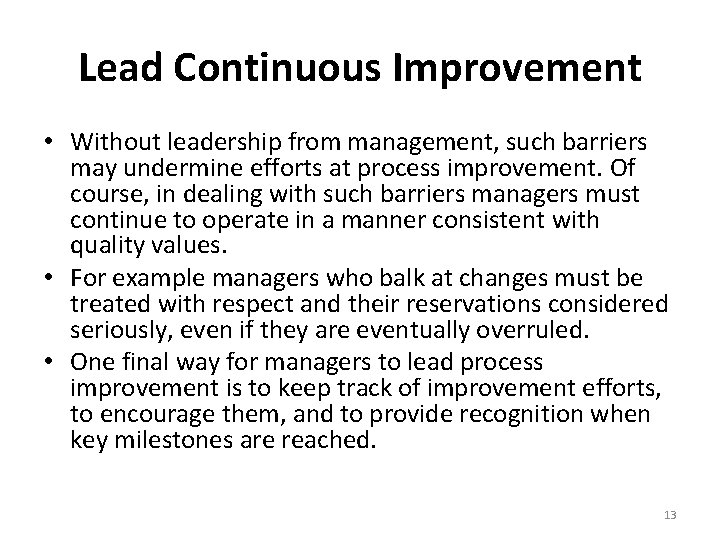 Lead Continuous Improvement

• Without leadership from management, such barriers may undermine efforts at process improvement. Of course, in dealing with such barriers managers must continue to operate in a manner consistent with quality values.
• For example managers who balk at changes must be treated with respect and their reservations considered seriously, even if they are eventually overruled.
• One final way for managers to lead process improvement is to keep track of improvement efforts, to encourage them, and to provide recognition when key milestones are reached.

13